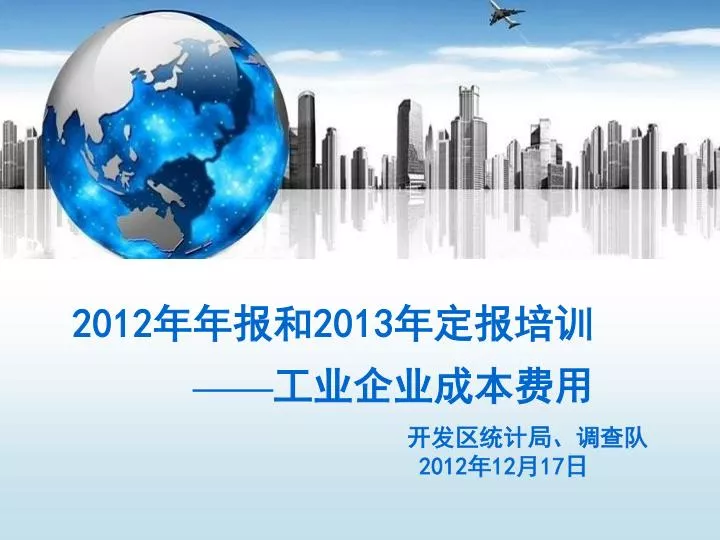 2012年年报和2013年定报培训
——工业企业成本费用

开发区统计局、调查队
2012年12月17日